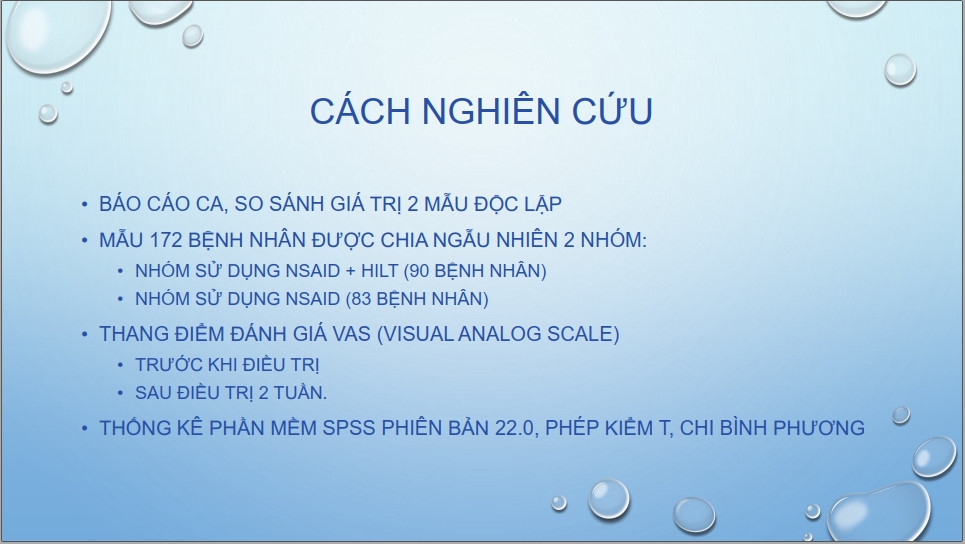 CÁCH NGHIÊN CỨU

• BÁO CÁO CA, SO SÁNH GIÁ TRỊ 2 MẪU ĐỘC LẬP
• MẪU 172 BỆNH NHÂN ĐƯỢC CHIA NGẪU NHIÊN 2 NHÓM:
  • NHÓM SỬ DỤNG NSAID + HILT (90 BỆNH NHÂN)
  • NHÓM SỬ DỤNG NSAID (83 BỆNH NHÂN)
• THANG ĐIỂM ĐÁNH GIÁ VAS (VISUAL ANALOG SCALE)
  • TRƯỚC KHI ĐIỀU TRỊ
  • SAU ĐIỀU TRỊ 2 TUẦN.
• THỐNG KÊ PHẦN MỀM SPSS PHIÊN BẢN 22.0, PHÉP KIỂM T, CHI BÌNH PHƯƠNG